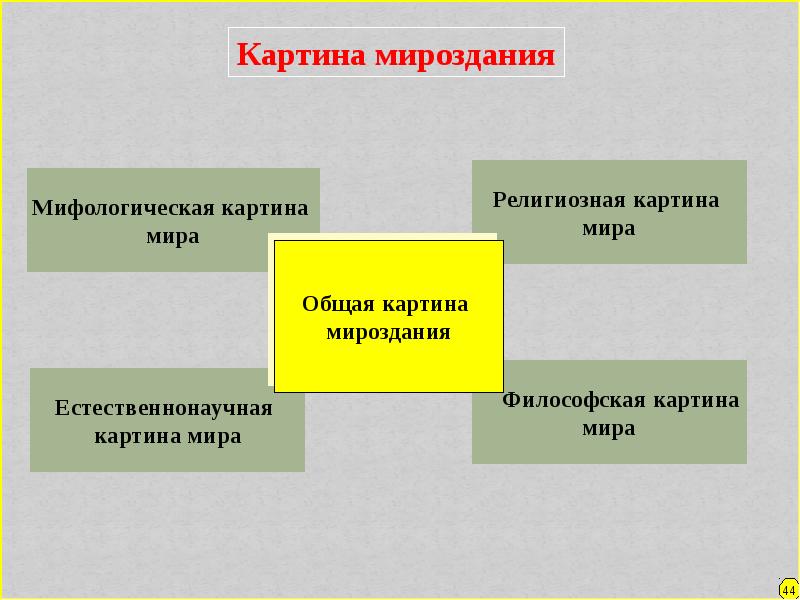 Картина мироздания

Мифологическая картина мира

Религиозная картина мира

Общая картина мироздания

Естественнонаучная картина мира

Философская картина мира

44